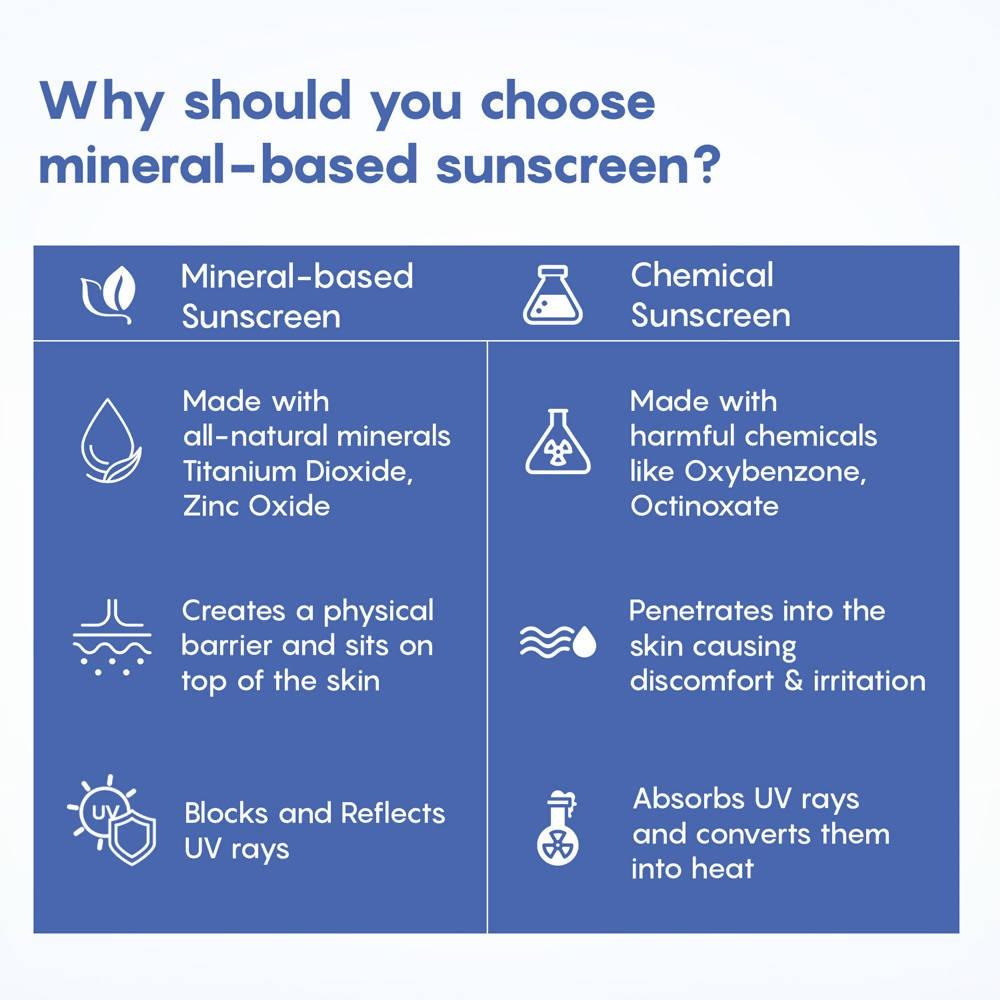 Why should you choose mineral-based sunscreen?

| Mineral-based Sunscreen | Chemical Sunscreen |
|---|---|
| Made with all-natural minerals Titanium Dioxide, Zinc Oxide | Made with harmful chemicals like Oxybenzone, Octinoxate |
| Creates a physical barrier and sits on top of the skin | Penetrates into the skin causing discomfort & irritation |
| UV Blocks and Reflects UV rays | Absorbs UV rays and converts them into heat |